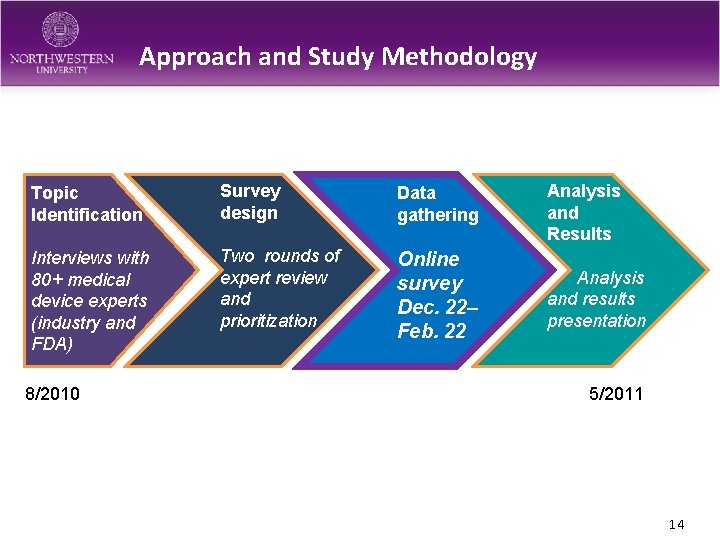 NORTHWESTERN UNIVERSITY

Approach and Study Methodology

Topic Identification

Interviews with 80+ medical device experts (industry and FDA)

Survey design

Two rounds of expert review and prioritization

Data gathering

Online survey Dec. 22– Feb. 22

Analysis and Results

Analysis and results presentation

8/2010

5/2011

14